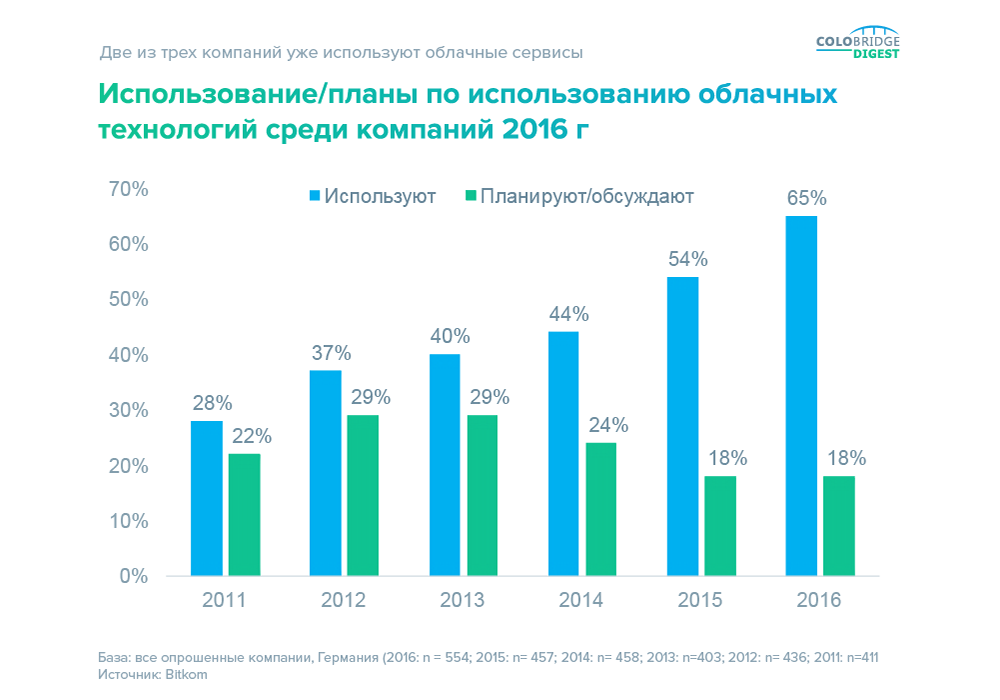 Две из трех компаний уже используют облачные сервисы

COLOBRIDGE DIGEST

Использование/планы по использованию облачных технологий среди компаний 2016 г

Используют
Планируют/обсуждают

70%
60%
50%
40%
30%
20%
10%
0%

28%
22%
37%
29%
40%
29%
44%
24%
54%
18%
65%
18%

2011
2012
2013
2014
2015
2016

База: все опрошенные компании, Германия (2016: n = 554; 2015: n= 457; 2014: n= 458; 2013: n=403; 2012: n= 436; 2011: n=411
Источник: Bitkom